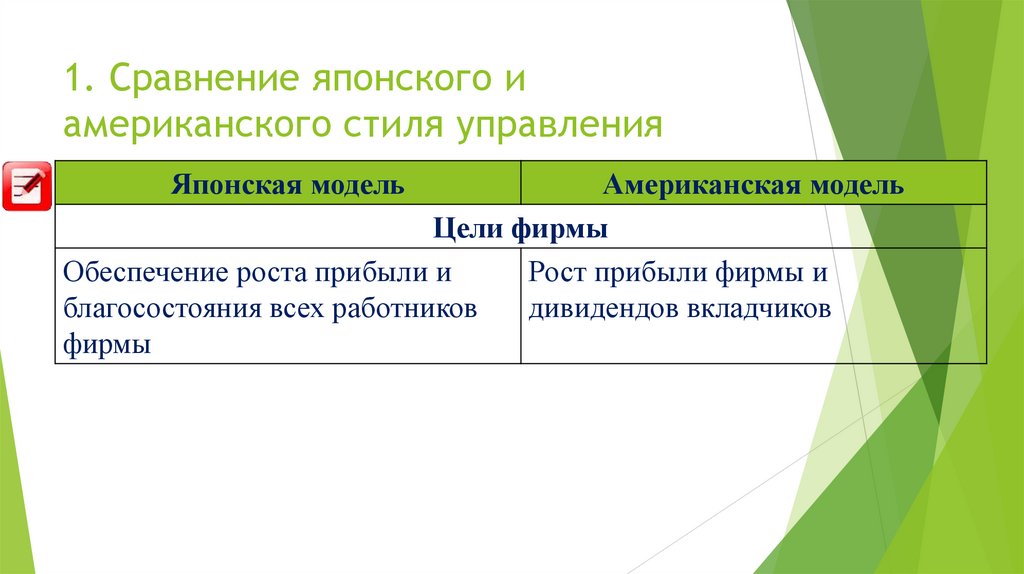 1. Сравнение японского и американского стиля управления

| Японская модель | Американская модель |
|---|---|
| Цели фирмы | |
| Обеспечение роста прибыли и благосостояния всех работников фирмы | Рост прибыли фирмы и дивидендов вкладчиков |